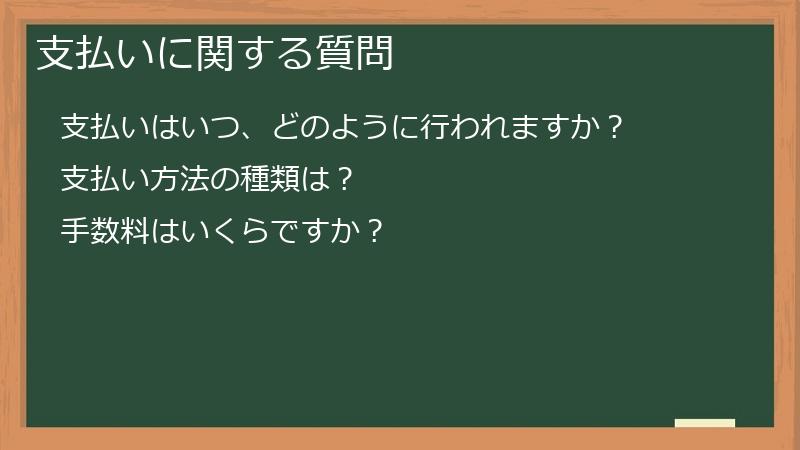 支払いに関する質問

支払いはいつ、どのように行われますか？

支払い方法の種類は？

手数料はいくらですか？